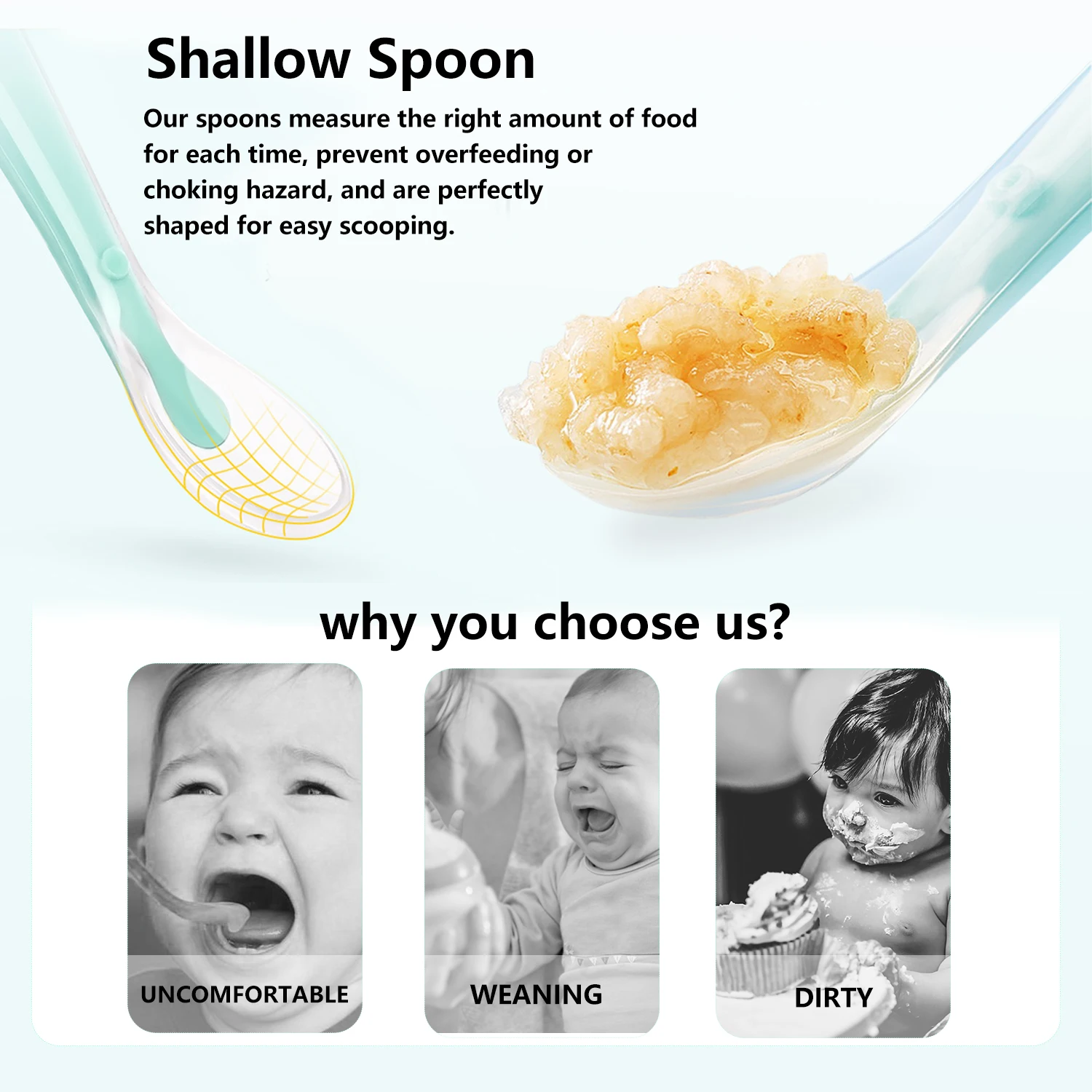 Shallow Spoon

Our spoons measure the right amount of food for each time, prevent overfeeding or choking hazard, and are perfectly shaped for easy scooping.

why you choose us?

UNCOMFORTABLE

WEANING

DIRTY